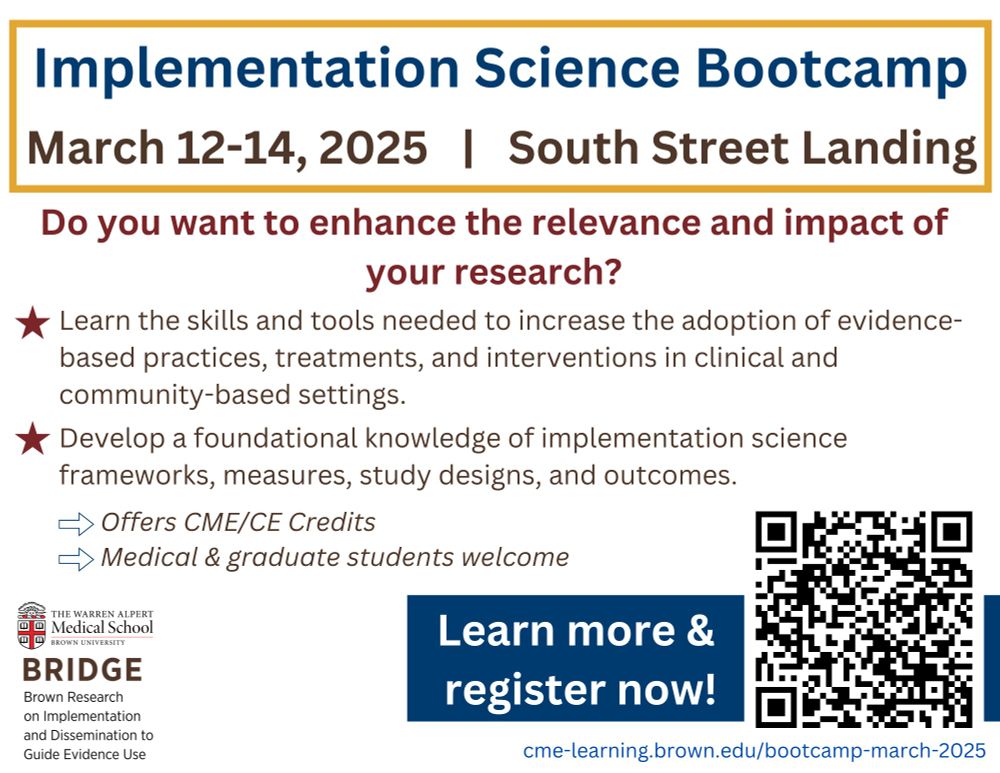 Implementation Science Bootcamp

March 12-14, 2025 | South Street Landing

Do you want to enhance the relevance and impact of your research?

Learn the skills and tools needed to increase the adoption of evidence-based practices, treatments, and interventions in clinical and community-based settings.

Develop a foundational knowledge of implementation science frameworks, measures, study designs, and outcomes.

Offers CME/CE Credits

Medical & graduate students welcome

THE WARREN ALPERT Medical School BROWN UNIVERSITY

BRIDGE
Brown Research on Implementation and Dissemination to Guide Evidence Use

Learn more & register now!

cme-learning.brown.edu/bootcamp-march-2025